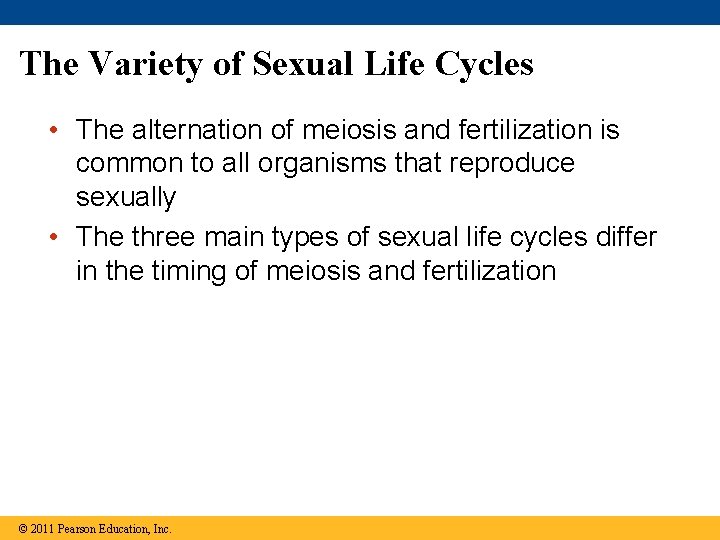 The Variety of Sexual Life Cycles

• The alternation of meiosis and fertilization is common to all organisms that reproduce sexually

• The three main types of sexual life cycles differ in the timing of meiosis and fertilization

© 2011 Pearson Education, Inc.